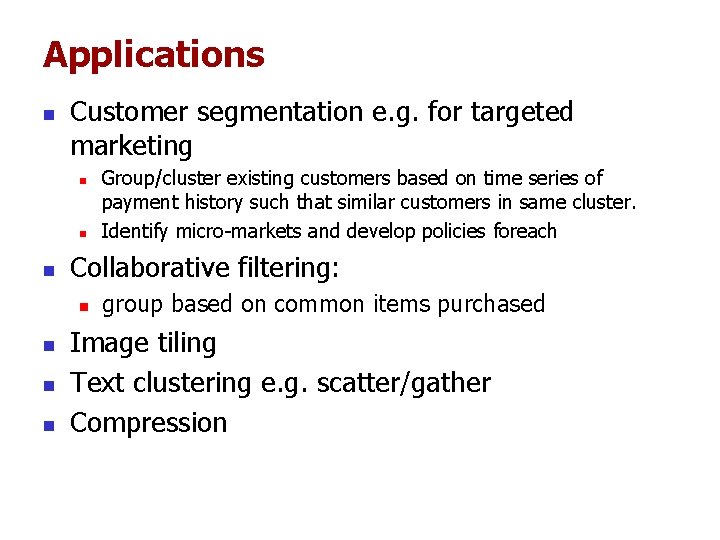 Applications

- Customer segmentation e.g. for targeted marketing
  - Group/cluster existing customers based on time series of payment history such that similar customers in same cluster.
  - Identify micro-markets and develop policies foreach
- Collaborative filtering:
  - group based on common items purchased
- Image tiling
- Text clustering e.g. scatter/gather
- Compression